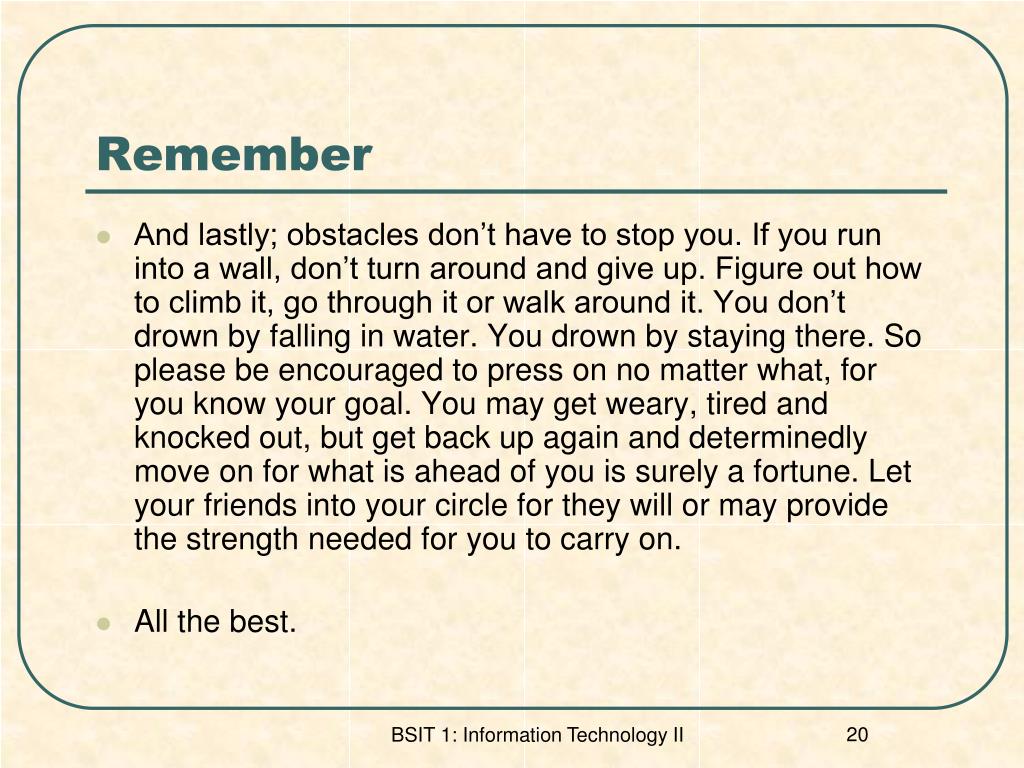 Remember

- And lastly; obstacles don’t have to stop you. If you run into a wall, don’t turn around and give up. Figure out how to climb it, go through it or walk around it. You don’t drown by falling in water. You drown by staying there. So please be encouraged to press on no matter what, for you know your goal. You may get weary, tired and knocked out, but get back up again and determinedly move on for what is ahead of you is surely a fortune. Let your friends into your circle for they will or may provide the strength needed for you to carry on.

- All the best.

BSIT 1: Information Technology II

20